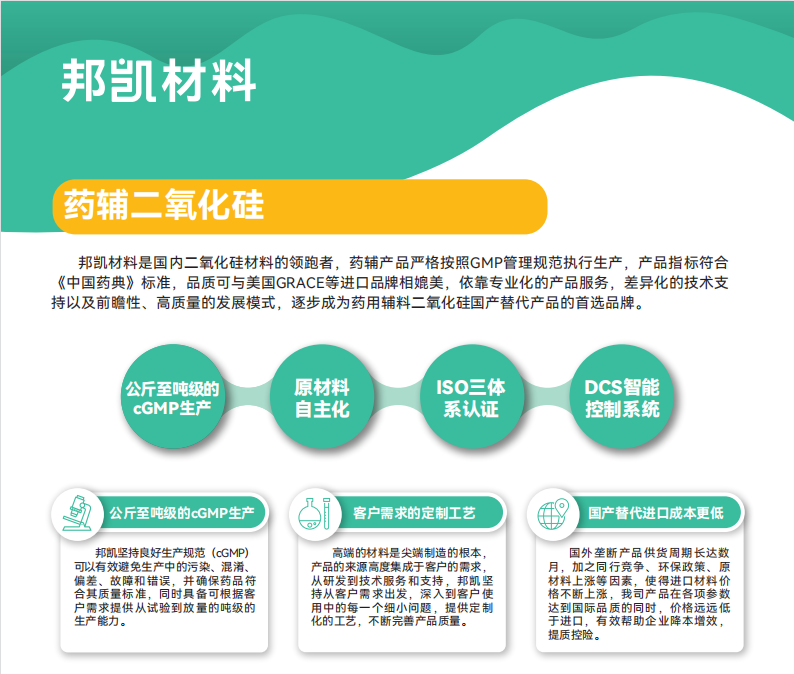 邦凯材料

药辅二氧化硅

邦凯材料是国内二氧化硅材料的领跑者，药辅产品严格按照GMP管理规范执行生产，产品指标符合《中国药典》标准，品质可与美国GRACE等进口品牌相媲美，依靠专业化的产品服务，差异化的技术支持以及前瞻性、高质量的发展模式，逐步成为药用辅料二氧化硅国产替代产品的首选品牌。

公斤至吨级的cGMP生产

原材料自主化

ISO三体系认证

DCS智能控制系统

公斤至吨级的cGMP生产

邦凯坚持良好生产规范（cGMP）可以有效避免生产中的污染、混淆、偏差、故障和错误，并确保药品符合其质量标准，同时具备可根据客户需求提供从试验到放量的吨级的生产能力。

客户需求的定制工艺

高端的材料是尖端制造的根本，产品的来源高度集成于客户的需求，从研发到技术服务和支持，邦凯坚持从客户需求出发，深入到客户使用中的每一个细小问题，提供定制化的工艺，不断完善产品质量。

国产替代进口成本更低

国外垄断产品供货周期长达数月，加之同行竞争、环保政策、原材料上涨等因素，使得进口材料价格不断上涨，我司产品在各项参数达到国际品质的同时，价格远远低于进口，有效帮助企业降本增效，提质控险。